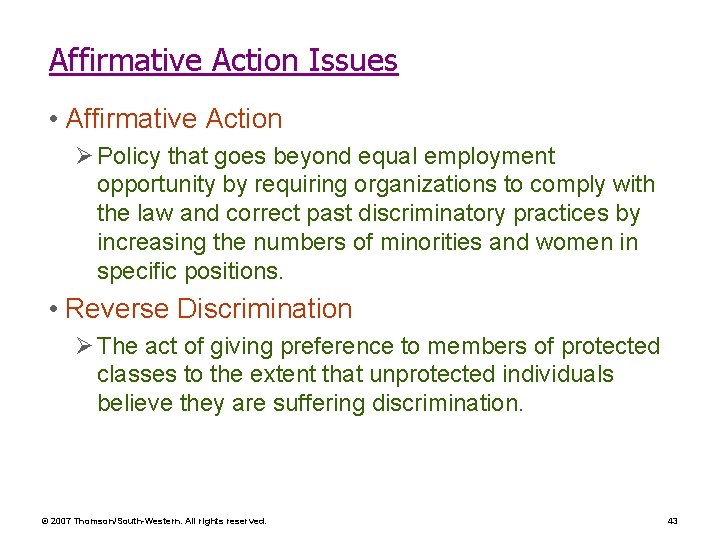 Affirmative Action Issues

• Affirmative Action

➢ Policy that goes beyond equal employment opportunity by requiring organizations to comply with the law and correct past discriminatory practices by increasing the numbers of minorities and women in specific positions.

• Reverse Discrimination

➢ The act of giving preference to members of protected classes to the extent that unprotected individuals believe they are suffering discrimination.

© 2007 Thomson/South-Western. All rights reserved.

43